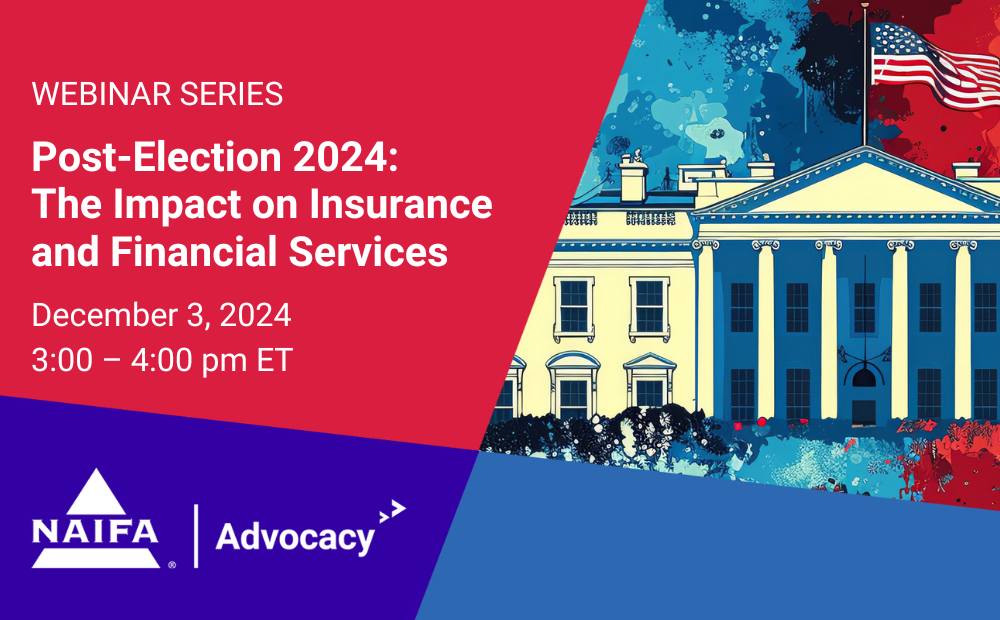 WEBINAR SERIES

Post-Election 2024: The Impact on Insurance and Financial Services

December 3, 2024
3:00 – 4:00 pm ET

NAIFA® | Advocacy